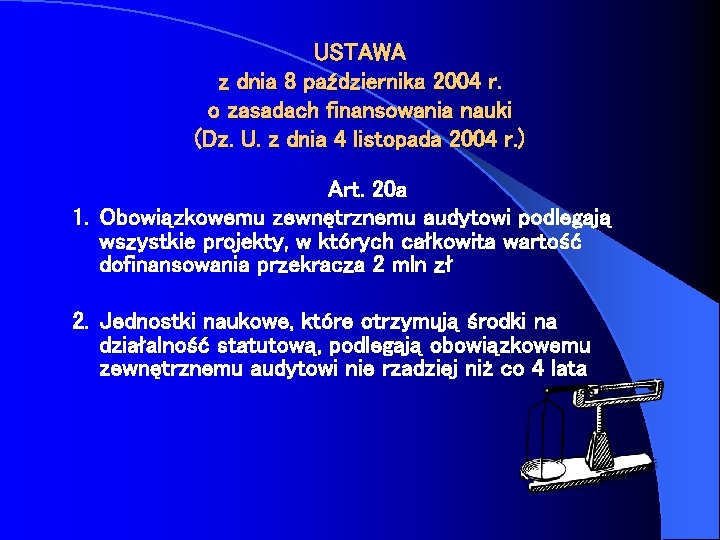 USTAWA
z dnia 8 października 2004 r.
o zasadach finansowania nauki
(Dz. U. z dnia 4 listopada 2004 r.)

Art. 20a

1. Obowiązkowemu zewnętrznemu audytowi podlegają wszystkie projekty, w których całkowita wartość dofinansowania przekracza 2 mln zł

2. Jednostki naukowe, które otrzymują środki na działalność statutową, podlegają obowiązkowemu zewnętrznemu audytowi nie rzadziej niż co 4 lata